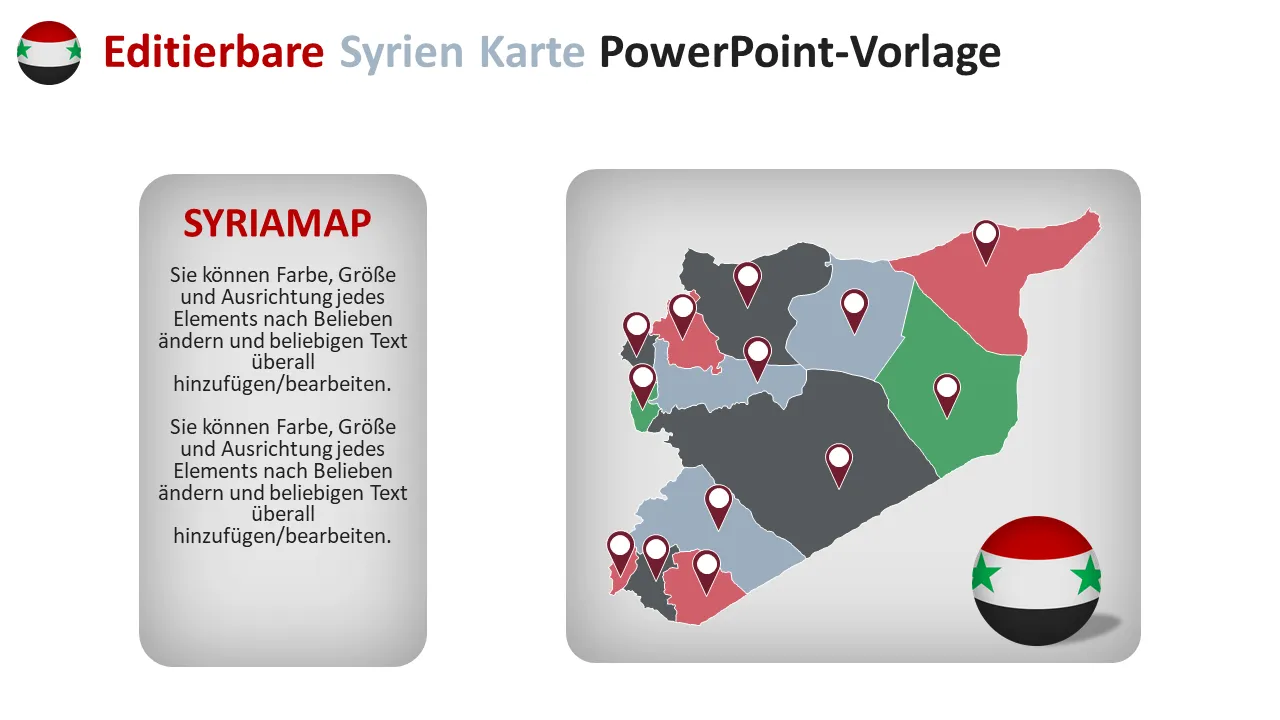 Editierbare Syrien Karte PowerPoint-Vorlage

SYRIAMAP

Sie können Farbe, Größe und Ausrichtung jedes Elements nach Belieben ändern und beliebigen Text überall hinzufügen/bearbeiten.

Sie können Farbe, Größe und Ausrichtung jedes Elements nach Belieben ändern und beliebigen Text überall hinzufügen/bearbeiten.